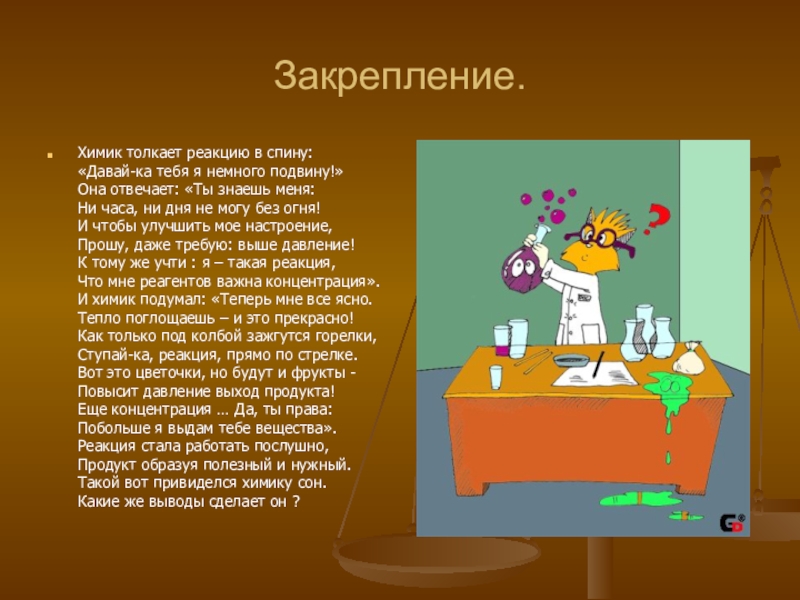 Закрепление.

Химик толкает реакцию в спину:
«Давай-ка тебя я немного подвину!»
Она отвечает: «Ты знаешь меня:
Ни часа, ни дня не могу без огня!
И чтобы улучшить мое настроение,
Прошу, даже требую: выше давление!
К тому же учти : я – такая реакция,
Что мне реагентов важна концентрация».
И химик подумал: «Теперь мне все ясно.
Тепло поглощаешь – и это прекрасно!
Как только под колбой зажгутся горелки,
Ступай-ка, реакция, прямо по стрелке.
Вот это цветочки, но будут и фрукты -
Повысит давление выход продукта!
Еще концентрация … Да, ты права:
Побольше я выдам тебе вещества».
Реакция стала работать послушно,
Продукт образуя полезный и нужный.
Такой вот привиделся химику сон.
Какие же выводы сделает он ?

?